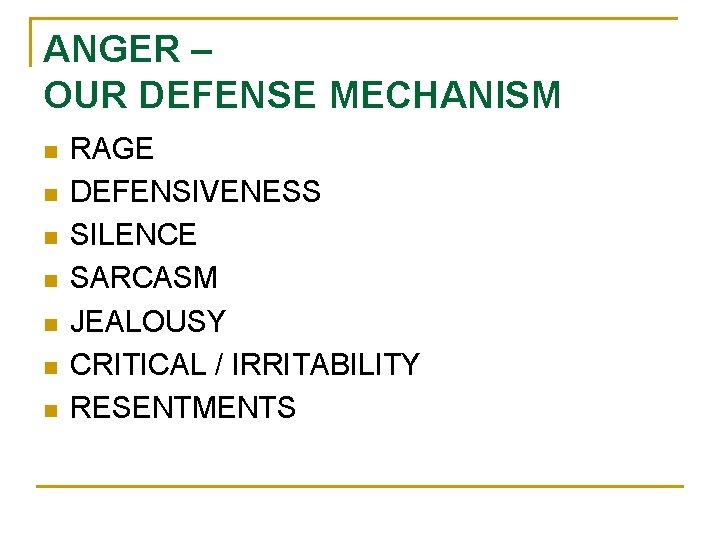 ANGER –
OUR DEFENSE MECHANISM

- RAGE
- DEFENSIVENESS
- SILENCE
- SARCASM
- JEALOUSY
- CRITICAL / IRRITABILITY
- RESENTMENTS